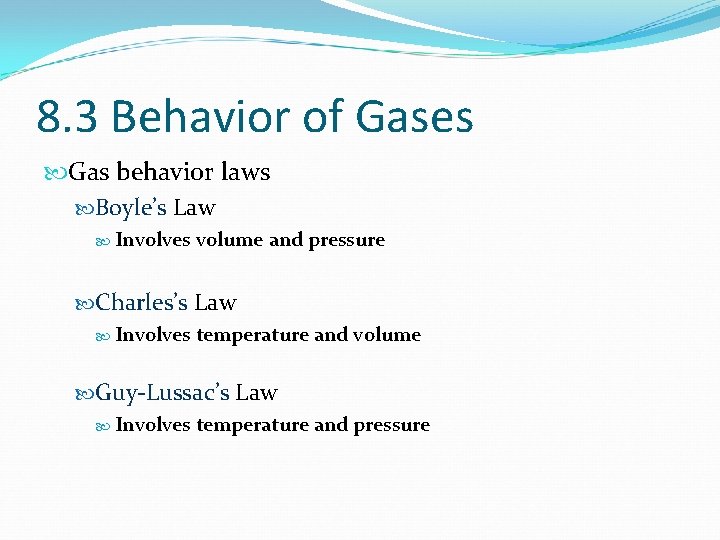 8.3 Behavior of Gases

Gas behavior laws

Boyle's Law

Involves volume and pressure

Charles's Law

Involves temperature and volume

Guy-Lussac's Law

Involves temperature and pressure